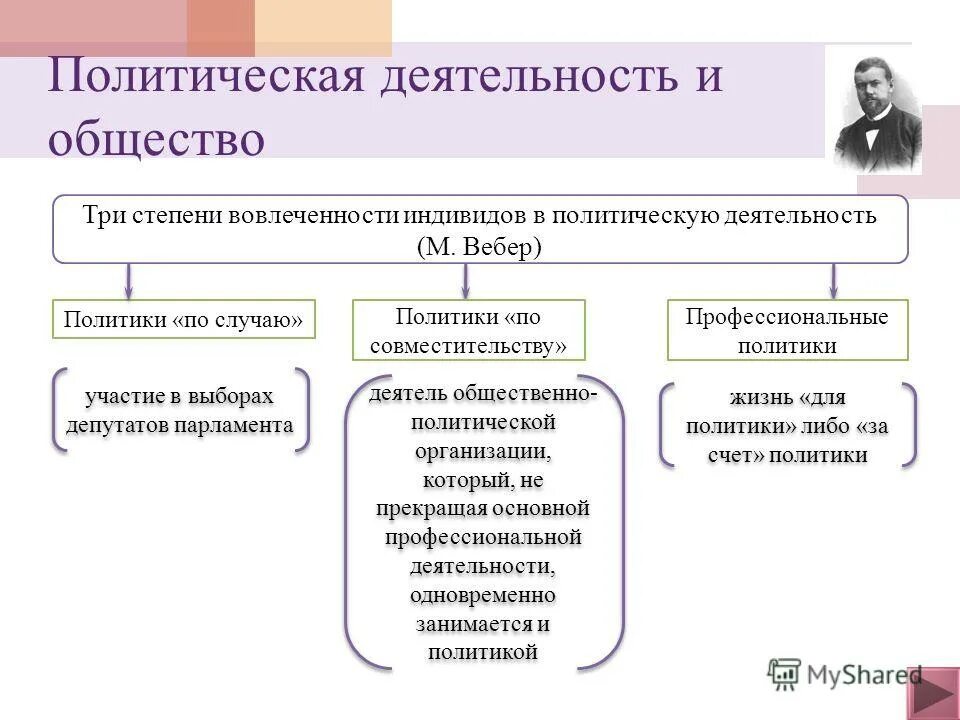 Политическая деятельность и общество

Три степени вовлеченности индивидов в политическую деятельность (М. Вебер)

Политики «по случаю»

участие в выборах депутатов парламента

Политики «по совместительству»

деятель общественно-политической организации, который, не прекращая основной профессиональной деятельности, одновременно занимается и политикой

Профессиональные политики

жизнь «для политики» либо «за счет» политики

MyShared